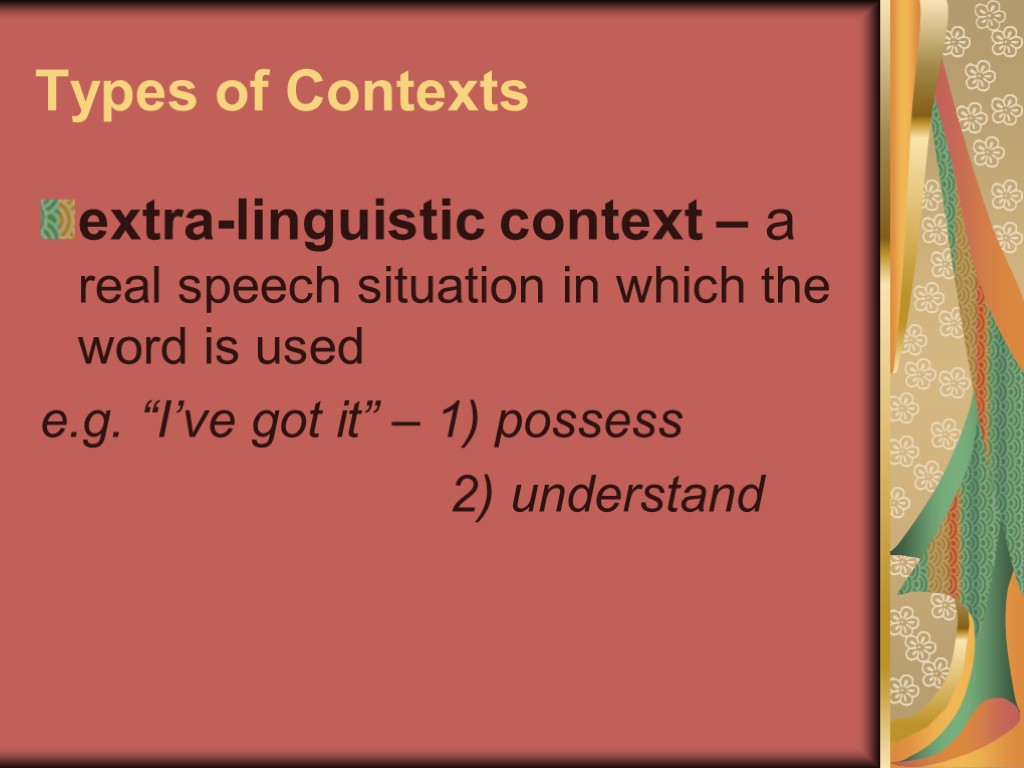 Types of Contexts

extra-linguistic context – a real speech situation in which the word is used

e.g. “I’ve got it” – 1) possess

2) understand